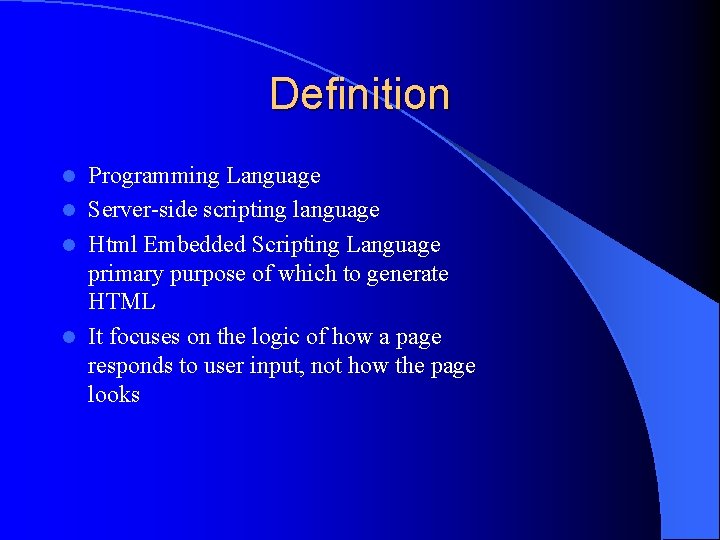 Definition

- Programming Language
- Server-side scripting language
- Html Embedded Scripting Language primary purpose of which to generate HTML
- It focuses on the logic of how a page responds to user input, not how the page looks